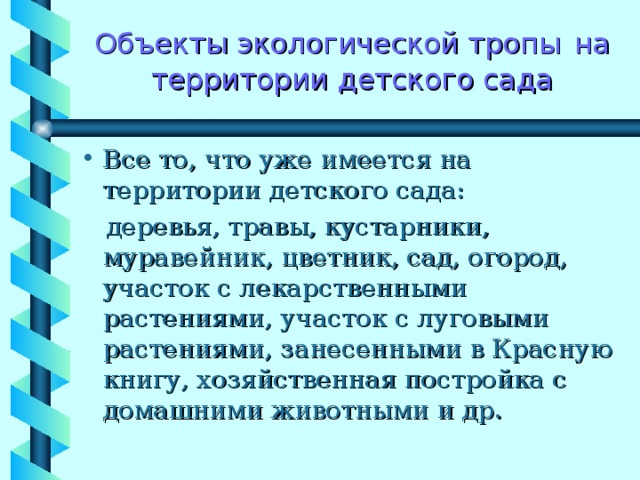 Объекты экологической тропы на территории детского сада

• Все то, что уже имеется на территории детского сада:

деревья, травы, кустарники, муравейник, цветник, сад, огород, участок с лекарственными растениями, участок с луговыми растениями, занесенными в Красную книгу, хозяйственная постройка с домашними животными и др.